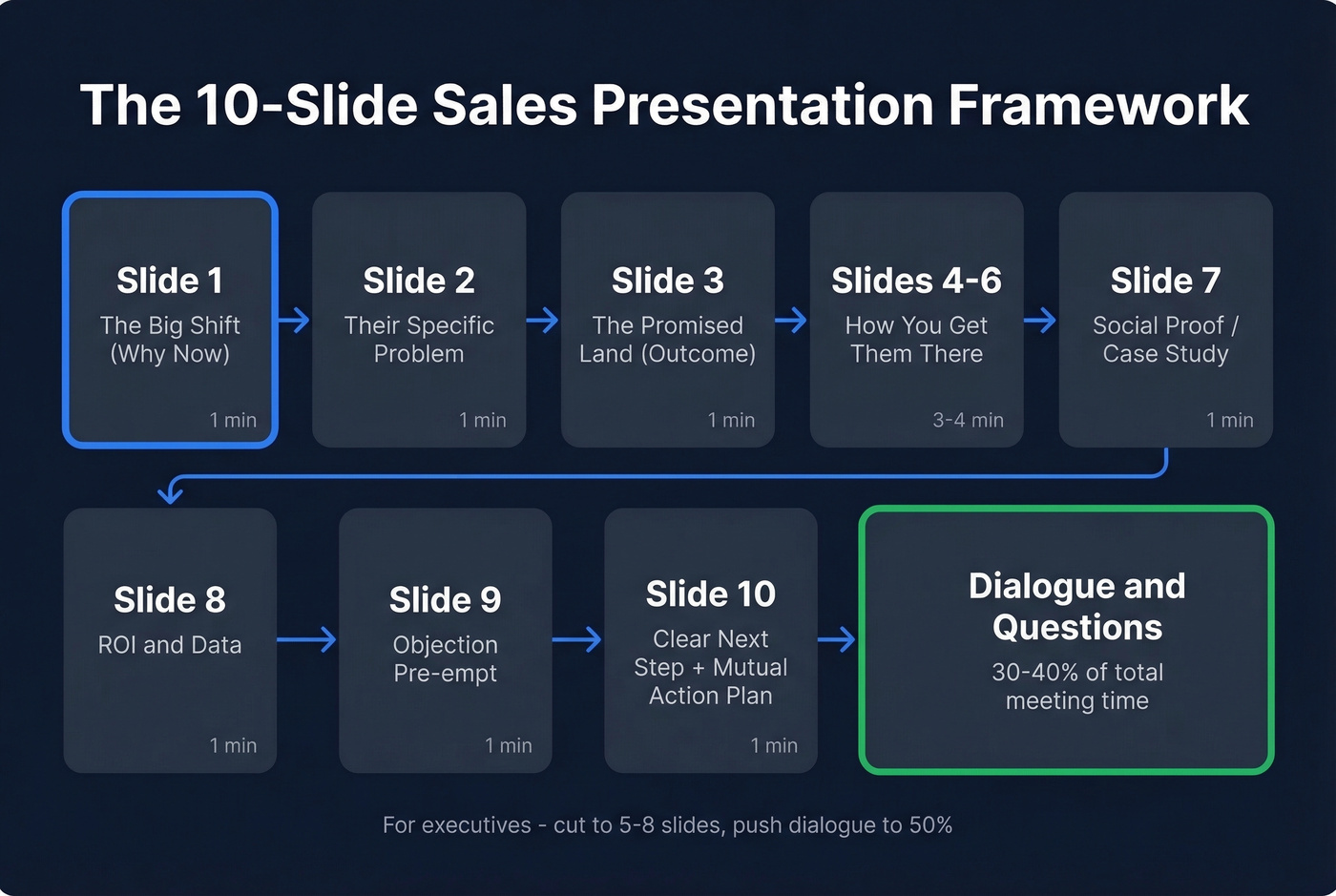 The 10-Slide Sales Presentation Framework

Slide 1
The Big Shift (Why Now)
1 min

Slide 2
Their Specific Problem
1 min

Slide 3
The Promised Land (Outcome)
1 min

Slides 4-6
How You Get Them There
3-4 min

Slide 7
Social Proof / Case Study
1 min

Slide 8
ROI and Data
1 min

Slide 9
Objection Pre-empt
1 min

Slide 10
Clear Next Step + Mutual Action Plan
1 min

Dialogue and Questions
30-40% of total meeting time

For executives - cut to 5-8 slides, push dialogue to 50%